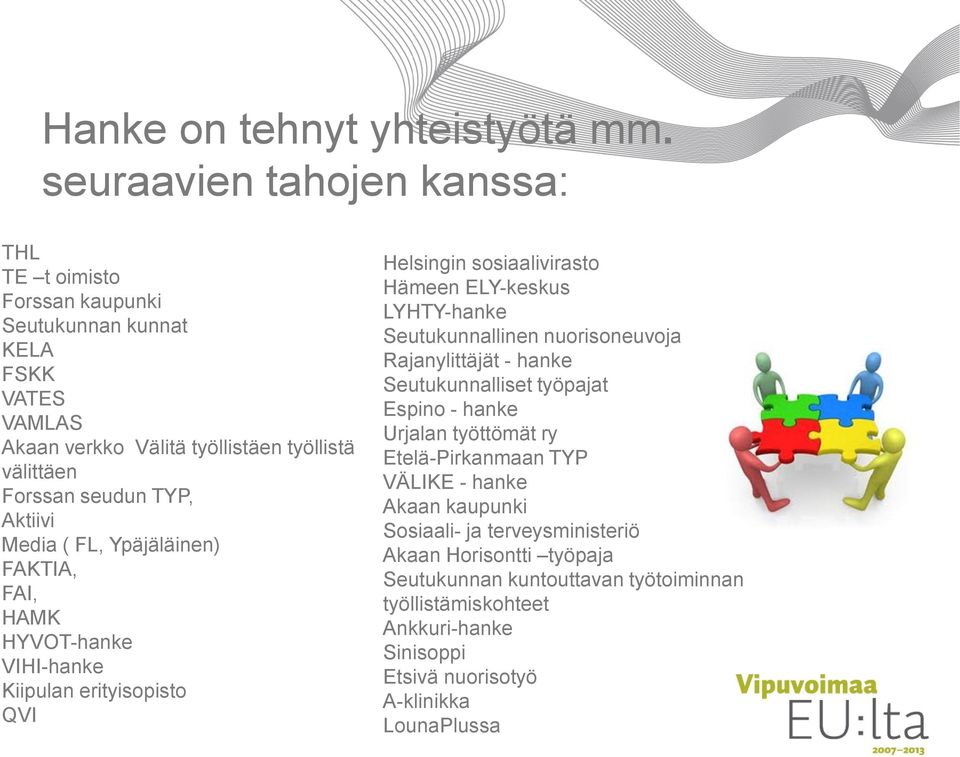 Hanke on tehnyt yhteistyötä mm. seuraavien tahojen kanssa:

THL
TE –t oimisto
Forssan kaupunki
Seutukunnan kunnat
KELA
FSKK
VATES
VAMLAS
Akaan verkko Välitä työllistäen työllistä välittäen
Forssan seudun TYP,
Aktiivi
Media ( FL, Ypäjäläinen)
FAKTIA,
FAI,
HAMK
HYVOT-hanke
VIHI-hanke
Kiipulan erityisopisto
QVI

Helsingin sosiaalivirasto
Hämeen ELY-keskus
LYHTY-hanke
Seutukunnallinen nuorisoneuvoja
Rajanylittäjät - hanke
Seutukunnalliset työpajat
Espino - hanke
Urjalan työttömät ry
Etelä-Pirkanmaan TYP
VÄLIKE - hanke
Akaan kaupunki
Sosiaali- ja terveysministeriö
Akaan Horisontti –työpaja
Seutukunnan kuntouttavan työtoiminnan työllistämiskohteet
Ankkuri-hanke
Sinisoppi
Etsivä nuorisotyö
A-klinikka
LounaPlussa

Vipuvoimaa
EU:lta
2007–2013